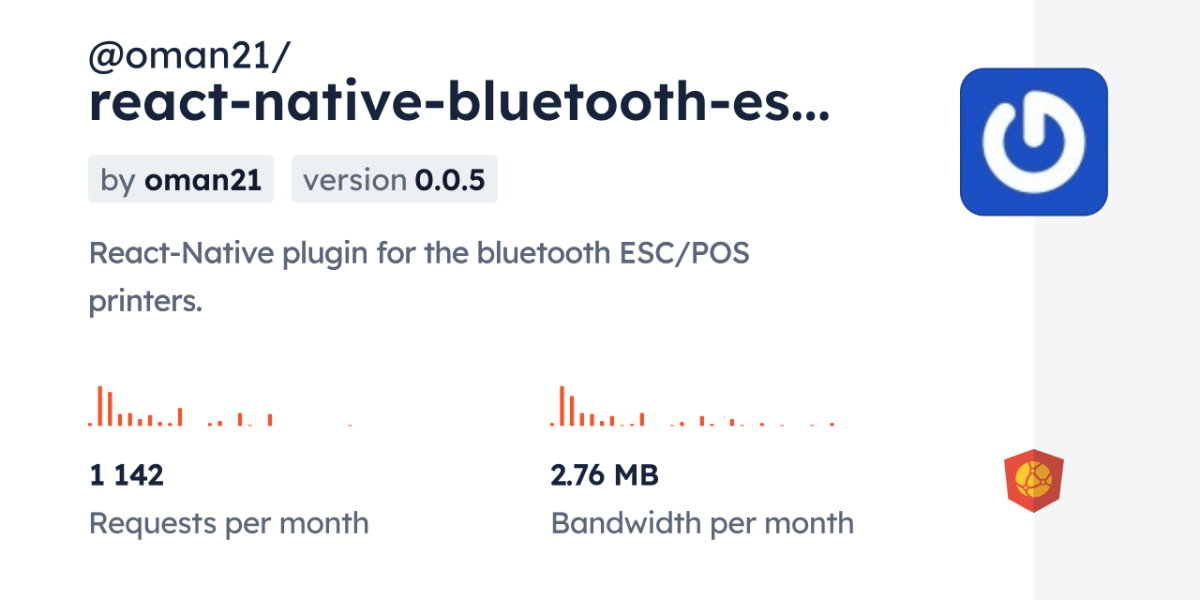 @oman21/
react-native-bluetooth-es...

by oman21 version 0.0.5

React-Native plugin for the bluetooth ESC/POS printers.

1 142
Requests per month

2.76 MB
Bandwidth per month